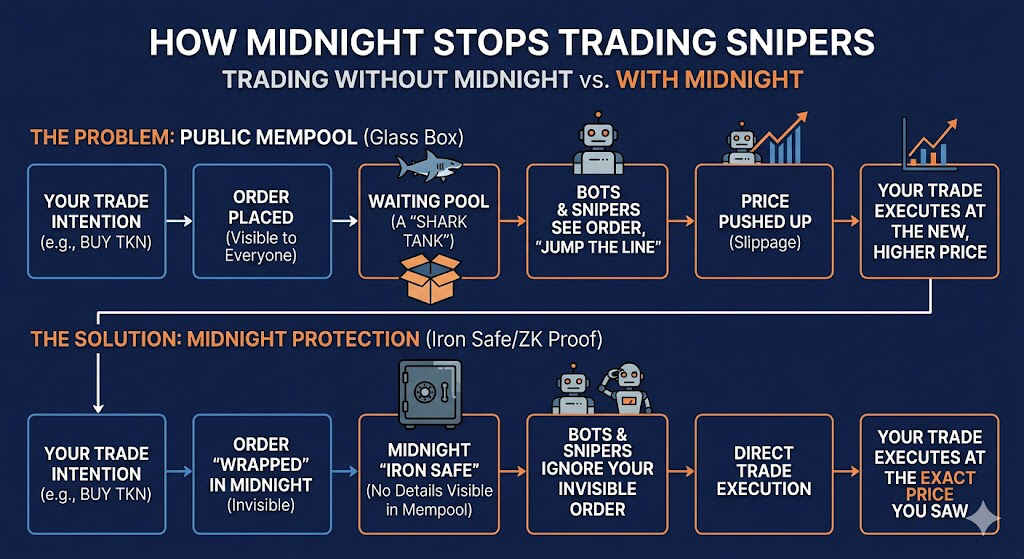 HOW MIDNIGHT STOPS TRADING SNIPERS
TRADING WITHOUT MIDNIGHT vs. WITH MIDNIGHT

THE PROBLEM: PUBLIC MEMPOOL (Glass Box)

YOUR TRADE INTENTION (e.g., BUY TKN)

ORDER PLACED (Visible to Everyone)

WAITING POOL (A "SHARK TANK")

BOTS & SNIPERS SEE ORDER, "JUMP THE LINE"

PRICE PUSHED UP (Slippage)

YOUR TRADE EXECUTES AT THE NEW, HIGHER PRICE

THE SOLUTION: MIDNIGHT PROTECTION (Iron Safe/ZK Proof)

YOUR TRADE INTENTION (e.g., BUY TKN)

ORDER "WRAPPED" IN MIDNIGHT (Invisible)

MIDNIGHT "IRON SAFE" (No Details Visible in Mempool)

BOTS & SNIPERS IGNORE YOUR INVISIBLE ORDER

DIRECT TRADE EXECUTION

YOUR TRADE EXECUTES AT THE EXACT PRICE YOU SAW